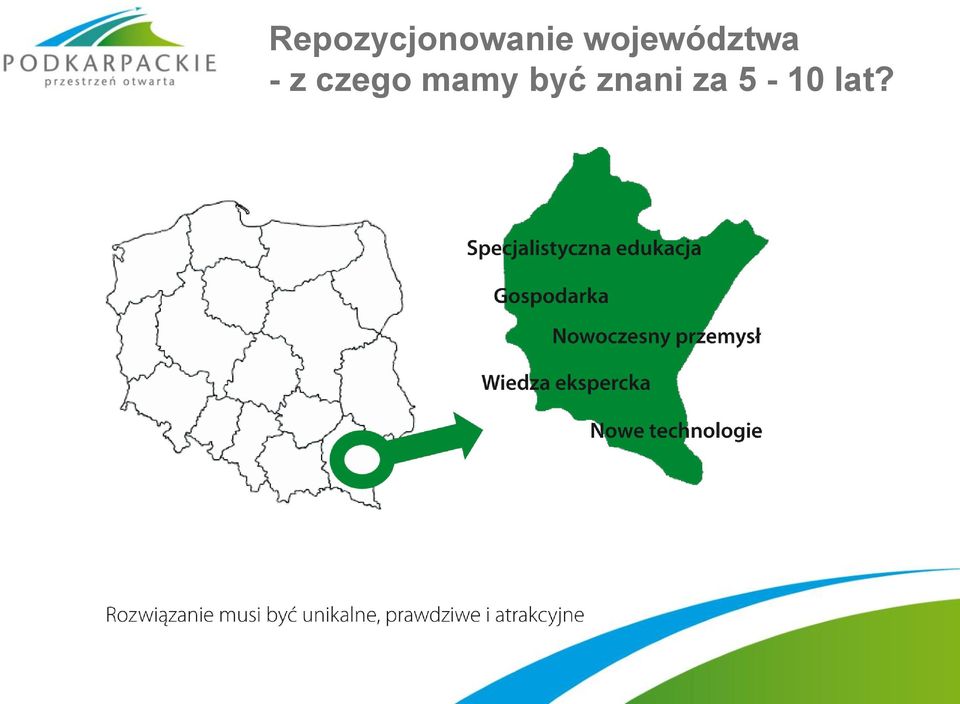 PODKARPACKIE
przestrzeń otwarta

Repozycjonowanie województwa
- z czego mamy być znani za 5 - 10 lat?

Specjalistyczna edukacja

Gospodarka

Nowoczesny przemysł

Wiedza ekspercka

Nowe technologie

Rozwiązanie musi być unikalne, prawdziwe i atrakcyjne